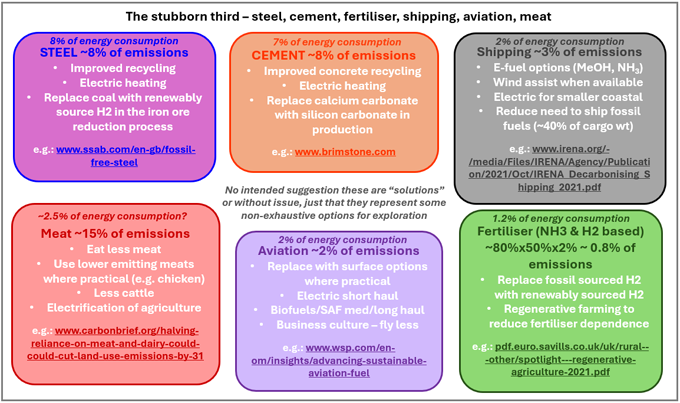 The stubborn third – steel, cement, fertiliser, shipping, aviation, meat

8% of energy consumption
STEEL ~8% of emissions
• Improved recycling
• Electric heating
• Replace coal with renewably source H2 in the iron ore reduction process

e.g.: www.ssab.com/en-gb/fossil-free-steel

7% of energy consumption
CEMENT ~8% of emissions
• Improved concrete recycling
• Electric heating
• Replace calcium carbonate with silicon carbonate in production

e.g.: www.brimstone.com

2% of energy consumption
Shipping ~3% of emissions
• E-fuel options (MeOH, $NH_3$)
• Wind assist when available
• Electric for smaller coastal
• Reduce need to ship fossil fuels (~40% of cargo wt)

e.g.: www.irena.org/-/media/Files/IRENA/Agency/Publication/2021/Oct/IRENA_Decarbonising_Shipping_2021.pdf

No intended suggestion these are "solutions" or without issue, just that they represent some non-exhaustive options for exploration

~2.5% of energy consumption?
Meat ~15% of emissions
• Eat less meat
• Use lower emitting meats where practical (e.g. chicken)
• Less cattle
• Electrification of agriculture

e.g.: www.carbonbrief.org/halving-reliance-on-meat-and-dairy-could-could-cut-land-use-emissions-by-31

2% of energy consumption
Aviation ~2% of emissions
• Replace with surface options where practical
• Electric short haul
• Biofuels/SAF med/long haul
• Business culture – fly less

e.g.: www.wsp.com/en-om/insights/advancing-sustainable-aviation-fuel

1.2% of energy consumption
Fertiliser (NH3 & H2 based) ~80%x50%x2% ~ 0.8% of emissions
• Replace fossil sourced H2 with renewably sourced H2
• Regenerative farming to reduce fertiliser dependence

e.g.: pdf.euro.savills.co.uk/uk/rural--other/spotlight---regenerative-agriculture-2021.pdf